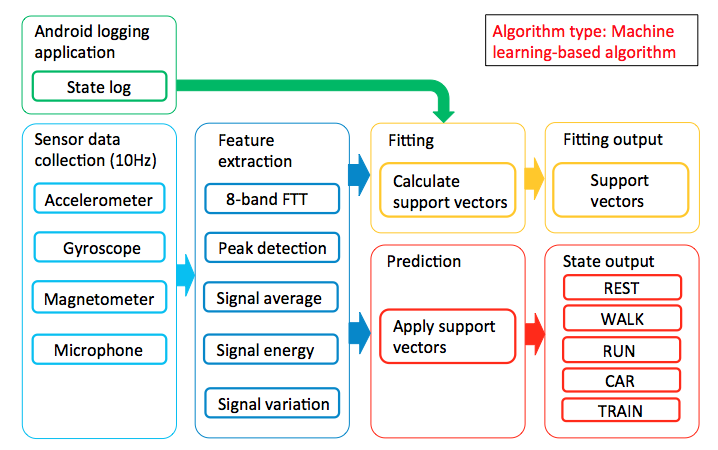 Android logging application

State log

Algorithm type: Machine learning-based algorithm

Sensor data collection (10Hz)

Accelerometer

Gyroscope

Magnetometer

Microphone

Feature extraction

8-band FTT

Peak detection

Signal average

Signal energy

Signal variation

Fitting

Calculate support vectors

Fitting output

Support vectors

Prediction

Apply support vectors

State output

REST

WALK

RUN

CAR

TRAIN